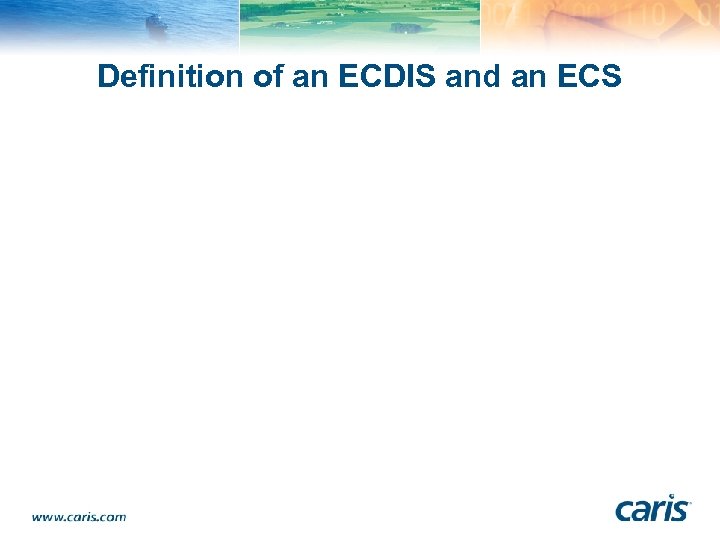 Definition of an ECDIS and an ECS

www.caris.com

caris